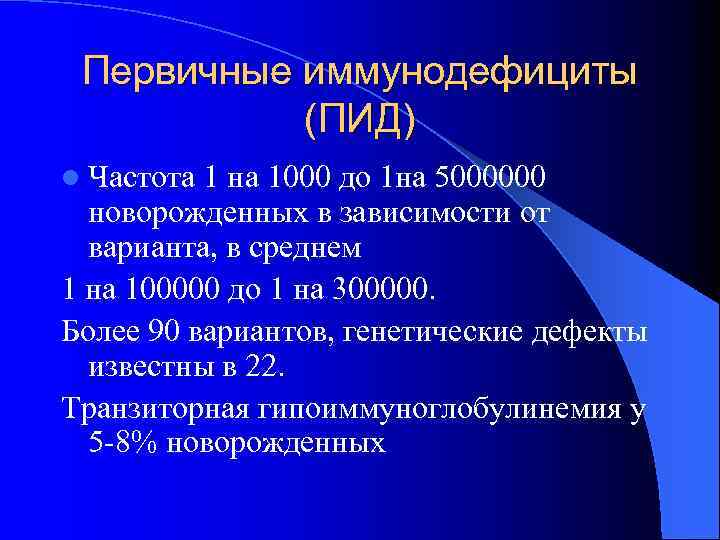 Первичные иммунодефициты (ПИД)

Частота 1 на 1000 до 1на 5000000 новорожденных в зависимости от варианта, в среднем

1 на 100000 до 1 на 300000.

Более 90 вариантов, генетические дефекты известны в 22.

Транзиторная гипоиммуноглобулинемия у 5-8% новорожденных